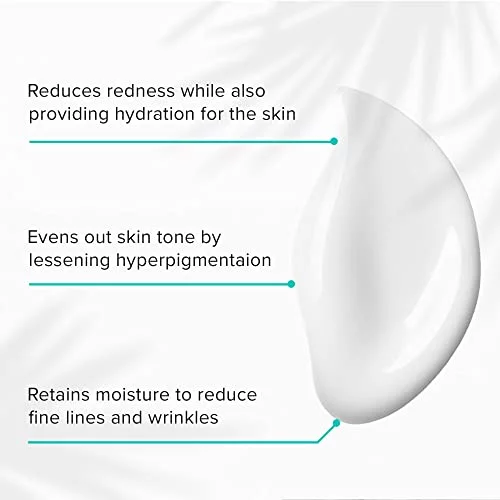 Reduces redness while also providing hydration for the skin

Evens out skin tone by lessening hyperpigmentaion

Retains moisture to reduce fine lines and wrinkles